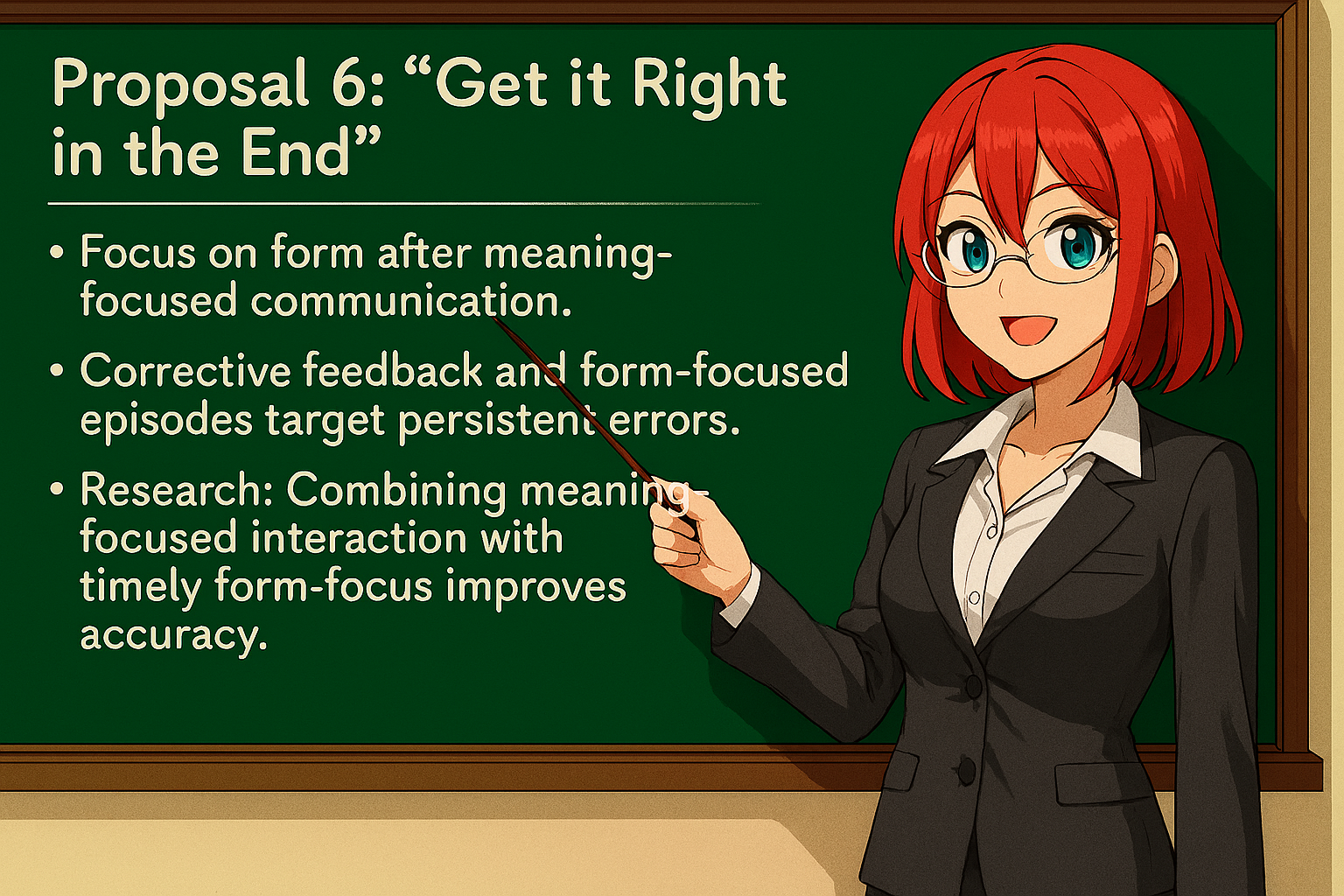 Proposal 6: “Get it Right in the End”

• Focus on form after meaning-focused communication.

• Corrective feedback and form-focused episodes target persistent errors.

• Research: Combining meaning-focused interaction with timely form-focus improves accuracy.